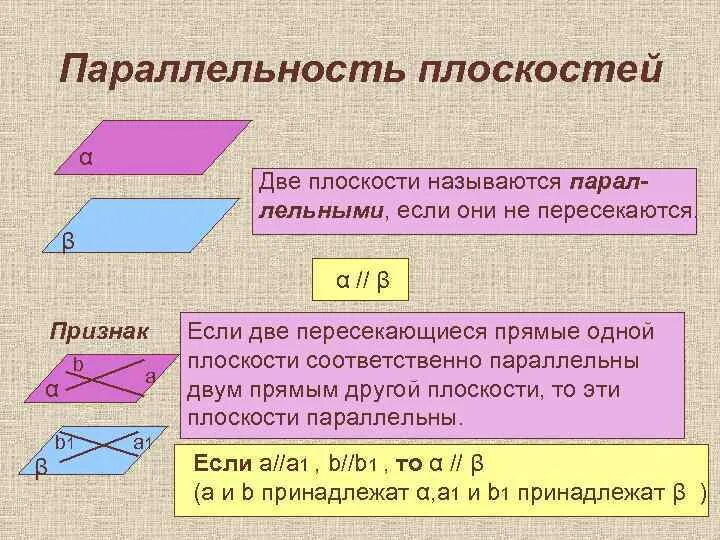 Параллельность плоскостей

α

β

Две плоскости называются параллельными, если они не пересекаются.

α // β

Признак

b
a
α

b1
a1
β

Если две пересекающиеся прямые одной плоскости соответственно параллельны двум прямым другой плоскости, то эти плоскости параллельны.

Если a//a1 , b//b1 , то α // β
(a и b принадлежат α,a1 и b1 принадлежат β )